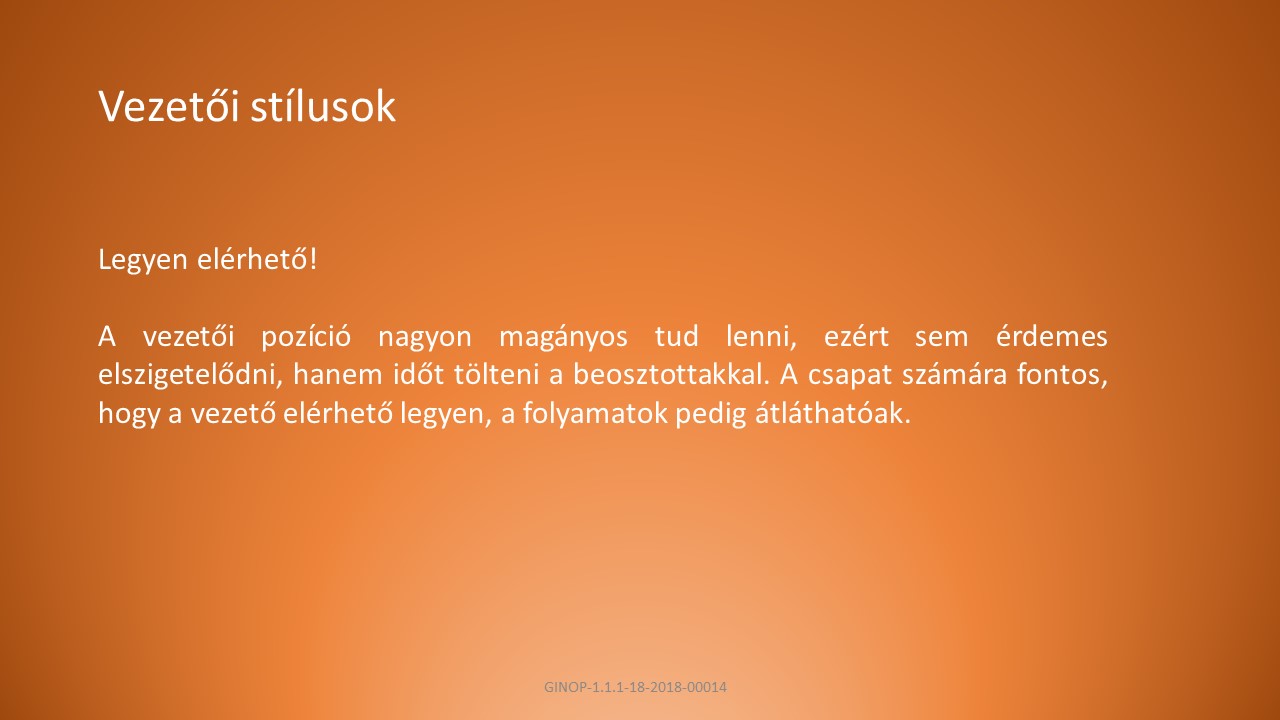 Vezetői stílusok

Legyen elérhető!

A vezetői pozíció nagyon magányos tud lenni, ezért sem érdemes elszigetelődni, hanem időt tölteni a beosztottakkal. A csapat számára fontos, hogy a vezető elérhető legyen, a folyamatok pedig átláthatóak.

GINOP-1.1.1-18-2018-00014